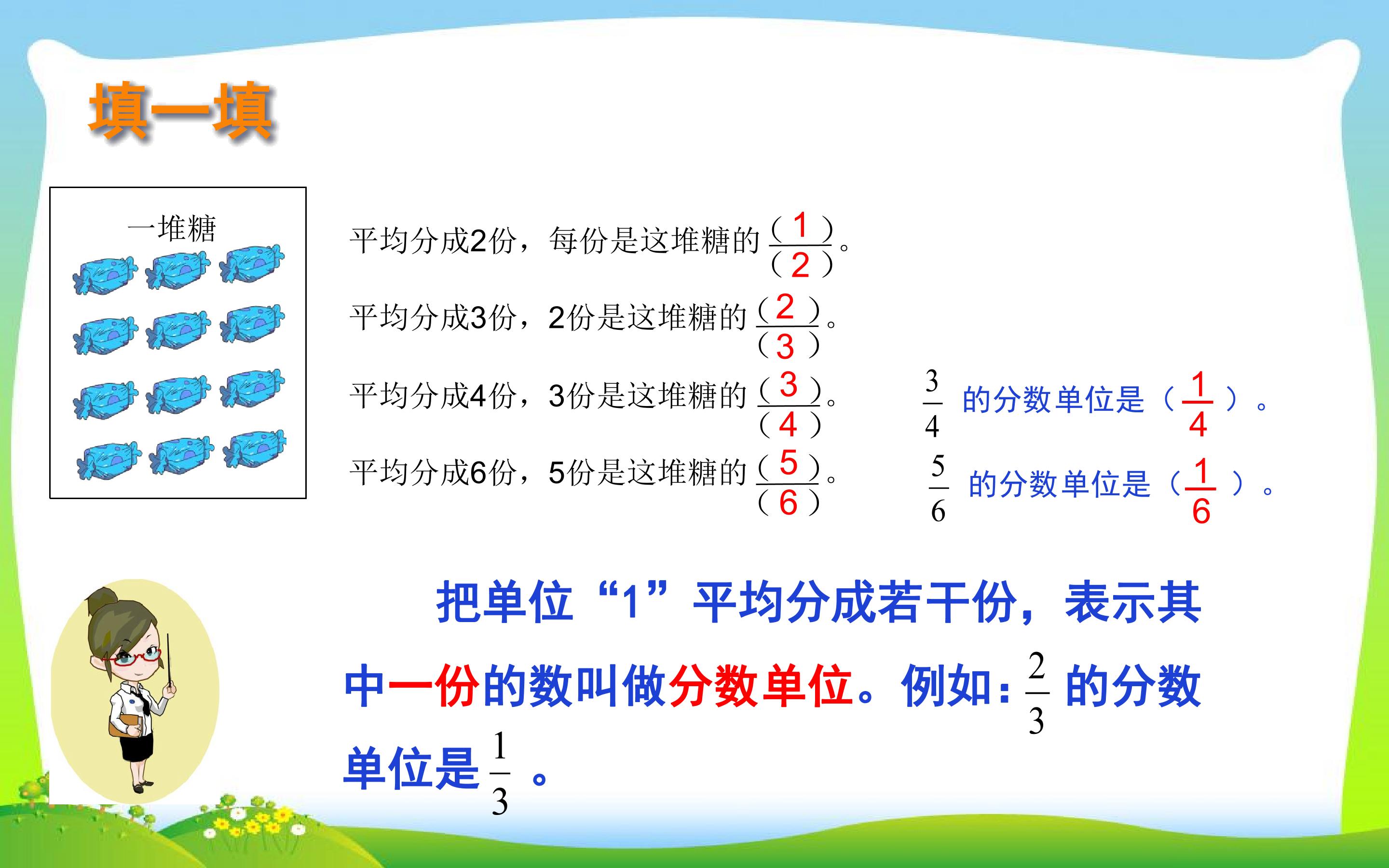 填一填

一堆糖

平均分成2份，每份是这堆糖的$\frac{(1)}{(2)}$。

平均分成3份，2份是这堆糖的$\frac{(2)}{(3)}$。

平均分成4份，3份是这堆糖的$\frac{(3)}{(4)}$。

平均分成6份，5份是这堆糖的$\frac{(5)}{(6)}$。

$\frac{3}{4}$的分数单位是（$\frac{1}{4}$）。

$\frac{5}{6}$的分数单位是（$\frac{1}{6}$）。

把单位“1”平均分成若干份，表示其中一份的数叫做分数单位。例如：$\frac{2}{3}$的分数单位是$\frac{1}{3}$。